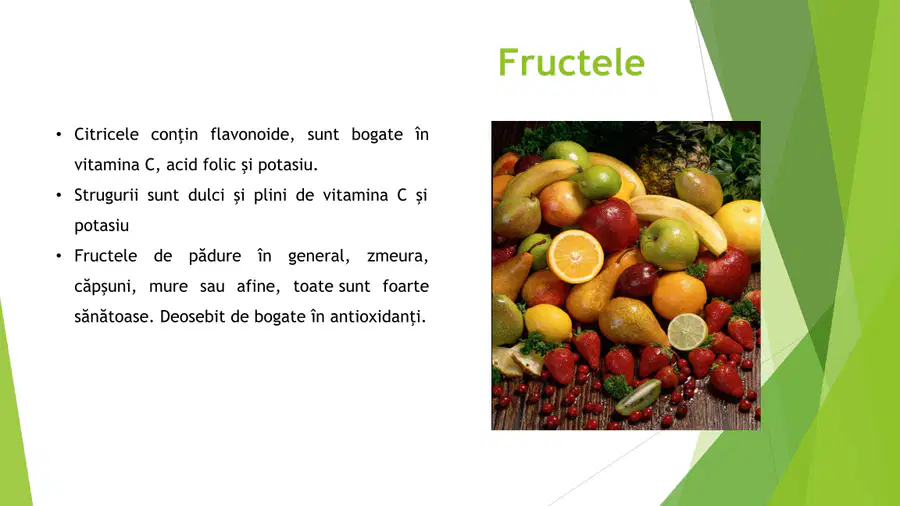 Fructele

• Citricele conțin flavonoide, sunt bogate în vitamina C, acid folic și potasiu.
• Strugurii sunt dulci și plini de vitamina C și potasiu
• Fructele de pădure în general, zmeura, căpșuni, mure sau afine, toate sunt foarte sănătoase. Deosebit de bogate în antioxidanți.